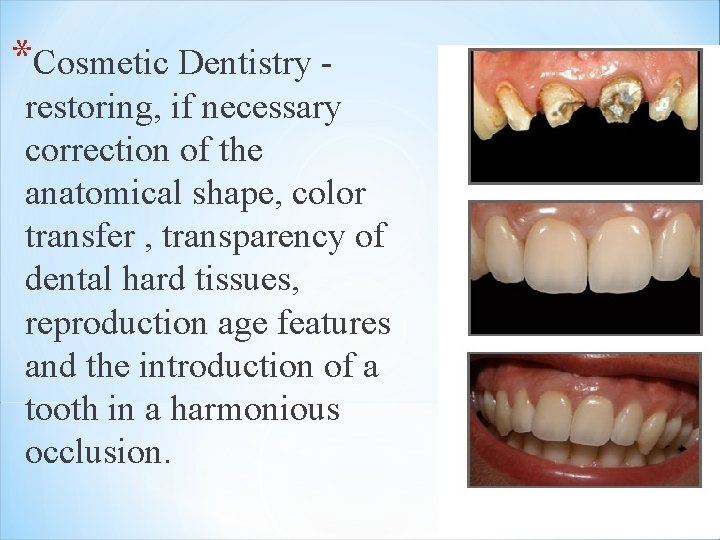 *Cosmetic Dentistry - restoring, if necessary correction of the anatomical shape, color transfer , transparency of dental hard tissues, reproduction age features and the introduction of a tooth in a harmonious occlusion.